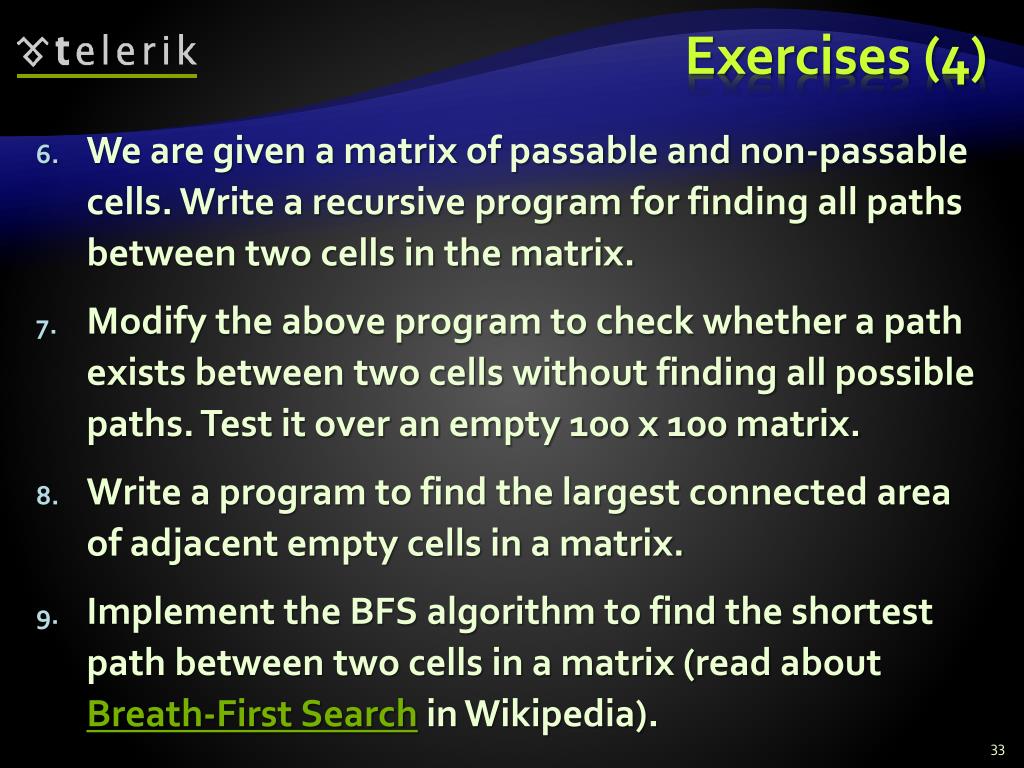 telerik

Exercises (4)

6. We are given a matrix of passable and non-passable cells. Write a recursive program for finding all paths between two cells in the matrix.

7. Modify the above program to check whether a path exists between two cells without finding all possible paths. Test it over an empty 100 x 100 matrix.

8. Write a program to find the largest connected area of adjacent empty cells in a matrix.

9. Implement the BFS algorithm to find the shortest path between two cells in a matrix (read about Breath-First Search in Wikipedia).

33